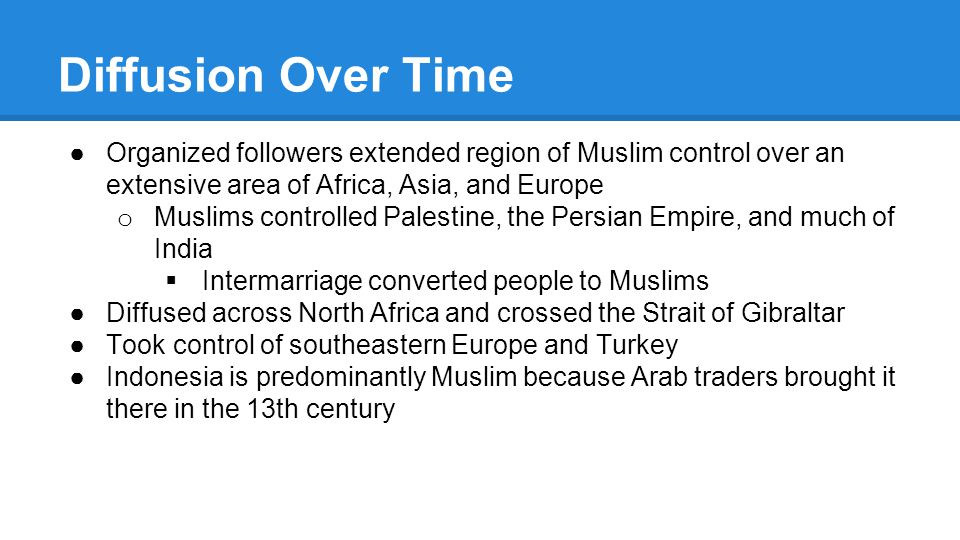 Diffusion Over Time

● Organized followers extended region of Muslim control over an extensive area of Africa, Asia, and Europe
  ○ Muslims controlled Palestine, the Persian Empire, and much of India
    ▪ Intermarriage converted people to Muslims
● Diffused across North Africa and crossed the Strait of Gibraltar
● Took control of southeastern Europe and Turkey
● Indonesia is predominantly Muslim because Arab traders brought it there in the 13th century